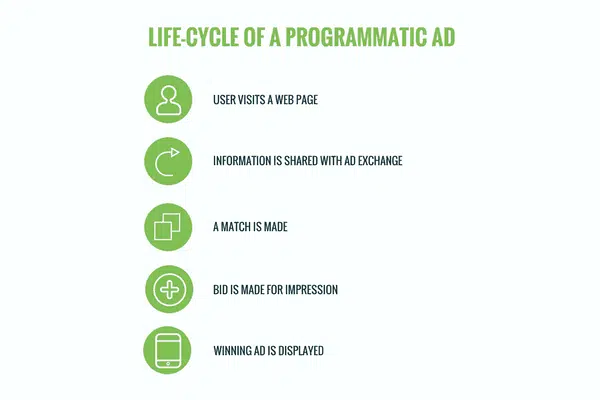 LIFE-CYCLE OF A PROGRAMMATIC AD

USER VISITS A WEB PAGE

INFORMATION IS SHARED WITH AD EXCHANGE

A MATCH IS MADE

BID IS MADE FOR IMPRESSION

WINNING AD IS DISPLAYED